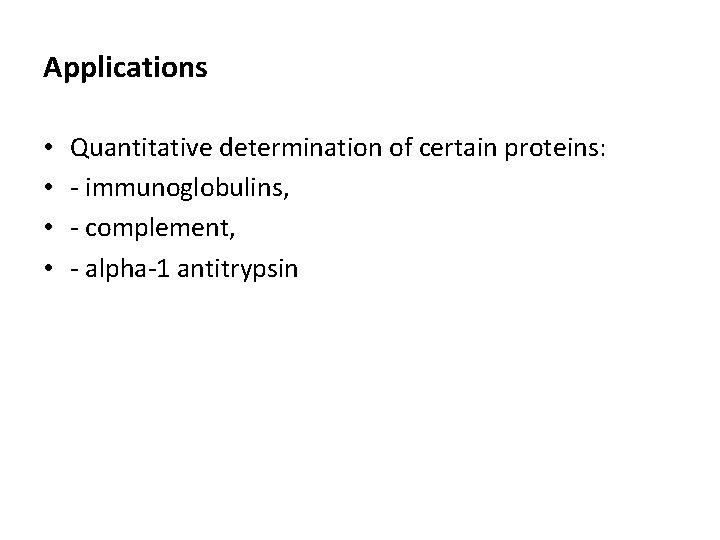 Applications

• Quantitative determination of certain proteins:
• - immunoglobulins,
• - complement,
• - alpha-1 antitrypsin